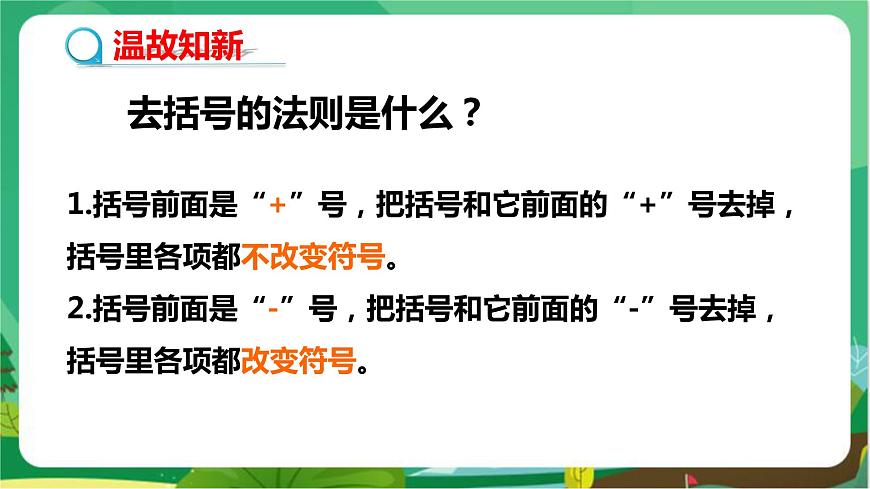 温故知新

去括号的法则是什么？

1.括号前面是“+”号，把括号和它前面的“+”号去掉，括号里各项都不改变符号。

2.括号前面是“-”号，把括号和它前面的“-”号去掉，括号里各项都改变符号。